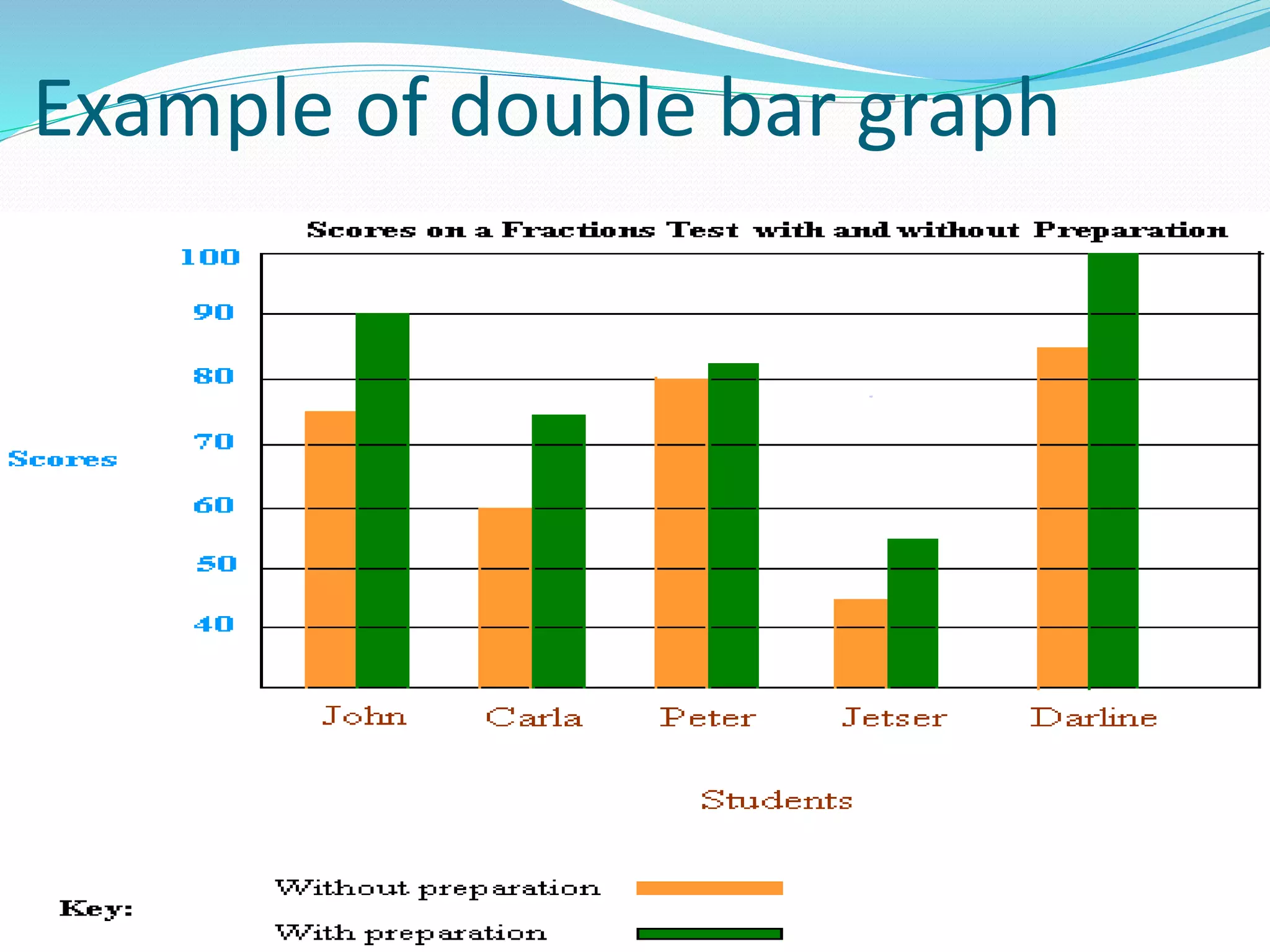 Example of double bar graph

Scores on a Fractions Test with and without Preparation

100
90
80
70
60
50
40

Scores

John
Carla
Peter
Jetser
Darline

Students

Key:
Without preparation
With preparation